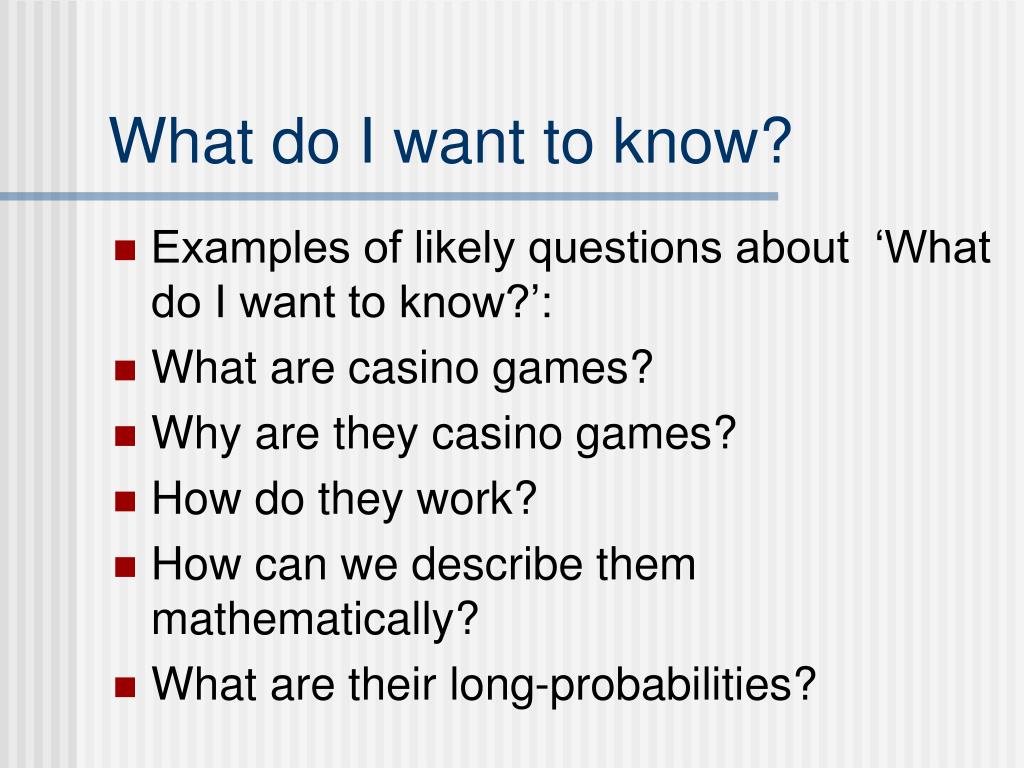 What do I want to know?

- Examples of likely questions about ‘What do I want to know?’:
- What are casino games?
- Why are they casino games?
- How do they work?
- How can we describe them mathematically?
- What are their long-probabilities?